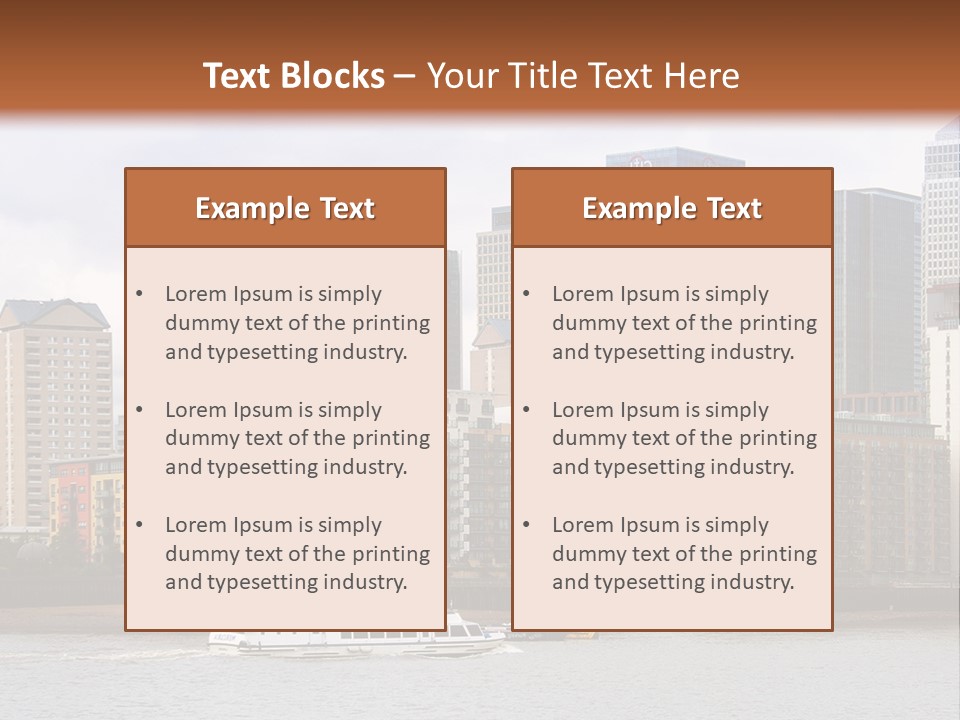 Text Blocks – Your Title Text Here

Example Text

• Lorem Ipsum is simply dummy text of the printing and typesetting industry.

• Lorem Ipsum is simply dummy text of the printing and typesetting industry.

• Lorem Ipsum is simply dummy text of the printing and typesetting industry.

Example Text

• Lorem Ipsum is simply dummy text of the printing and typesetting industry.

• Lorem Ipsum is simply dummy text of the printing and typesetting industry.

• Lorem Ipsum is simply dummy text of the printing and typesetting industry.